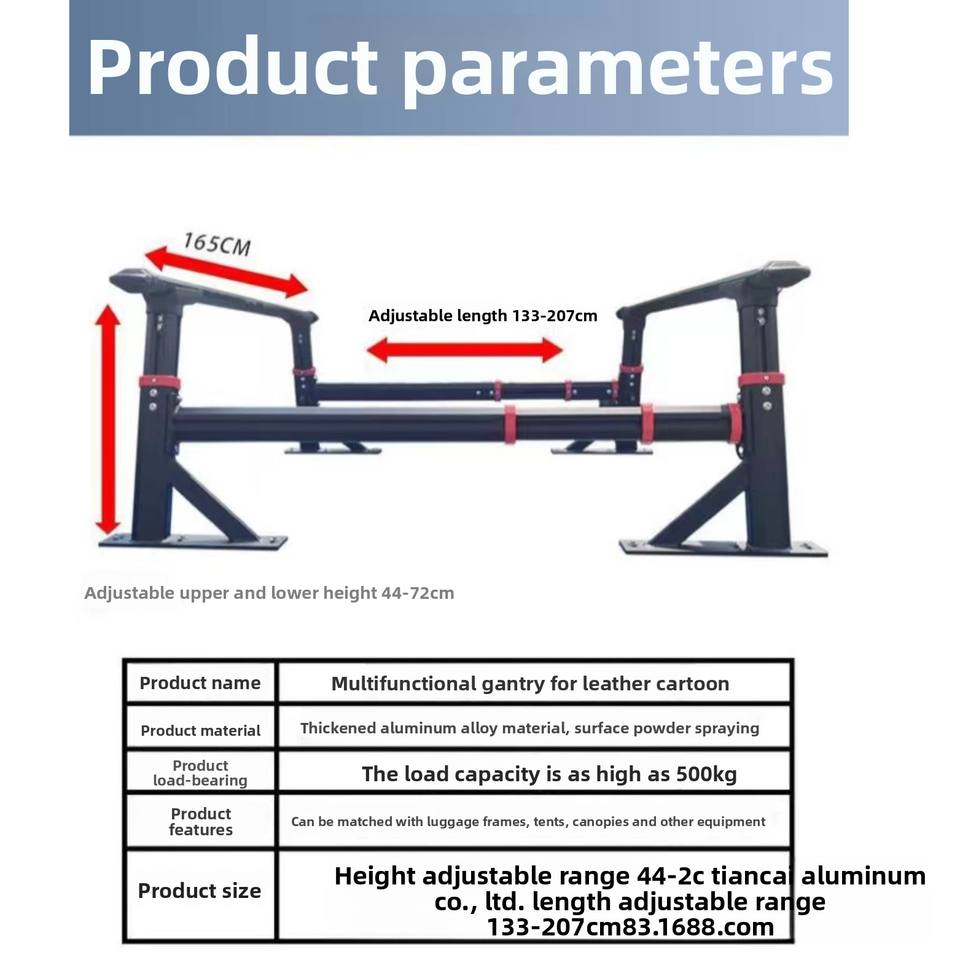 Product parameters

165CM

Adjustable length 133-207cm

Adjustable upper and lower height 44-72cm

| Product name | Multifunctional gantry for leather cartoon |
|---|---|
| Product material | Thickened aluminum alloy material, surface powder spraying |
| Product load-bearing | The load capacity is as high as 500kg |
| Product features | Can be matched with luggage frames, tents, canopies and other equipment |
| Product size | Height adjustable range 44-2c tiancai aluminum co., ltd. length adjustable range 133-207cm83.1688.com |